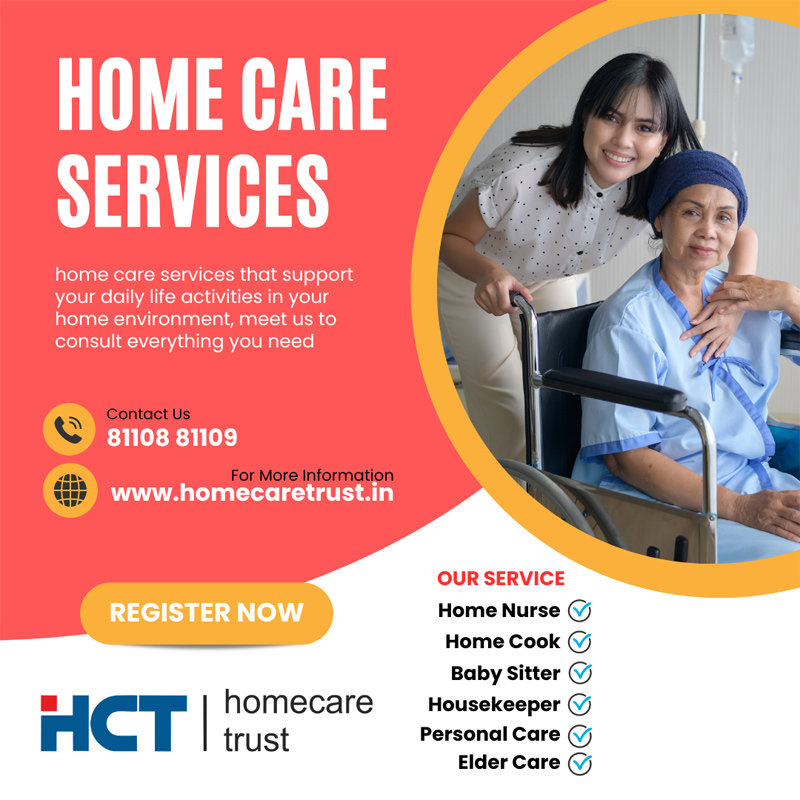 HOME CARE SERVICES

home care services that support your daily life activities in your home environment, meet us to consult everything you need

Contact Us
81108 81109

For More Information
www.homecaretrust.in

REGISTER NOW

HCT | homecare trust

OUR SERVICE
Home Nurse
Home Cook
Baby Sitter
Housekeeper
Personal Care
Elder Care